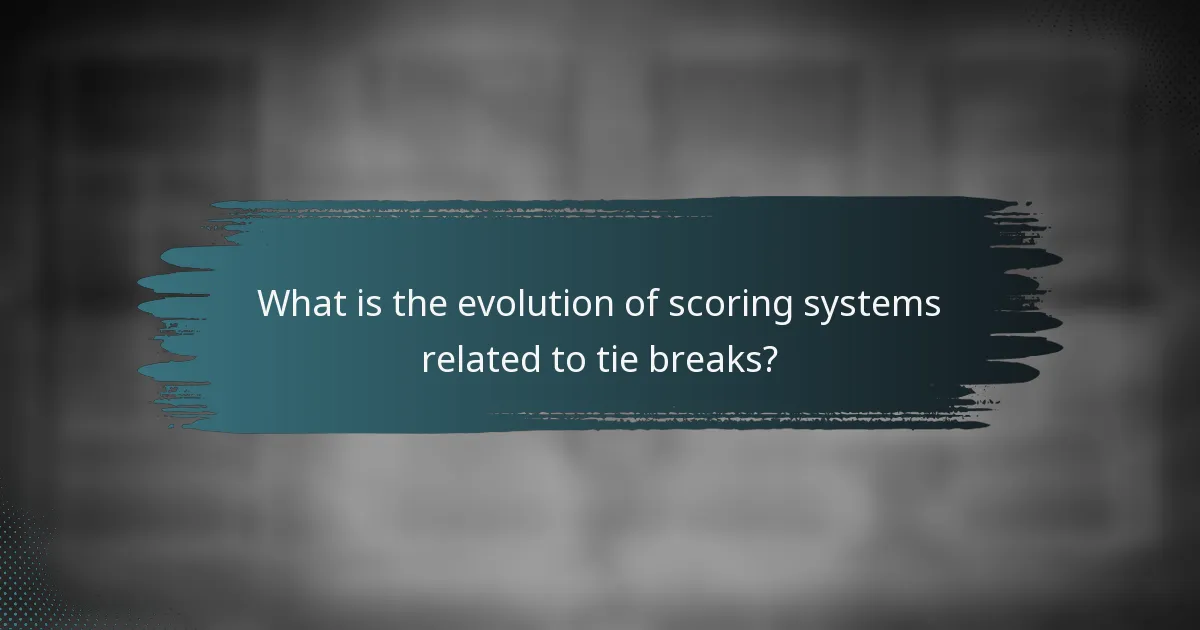 What is the evolution of scoring systems related to tie breaks?